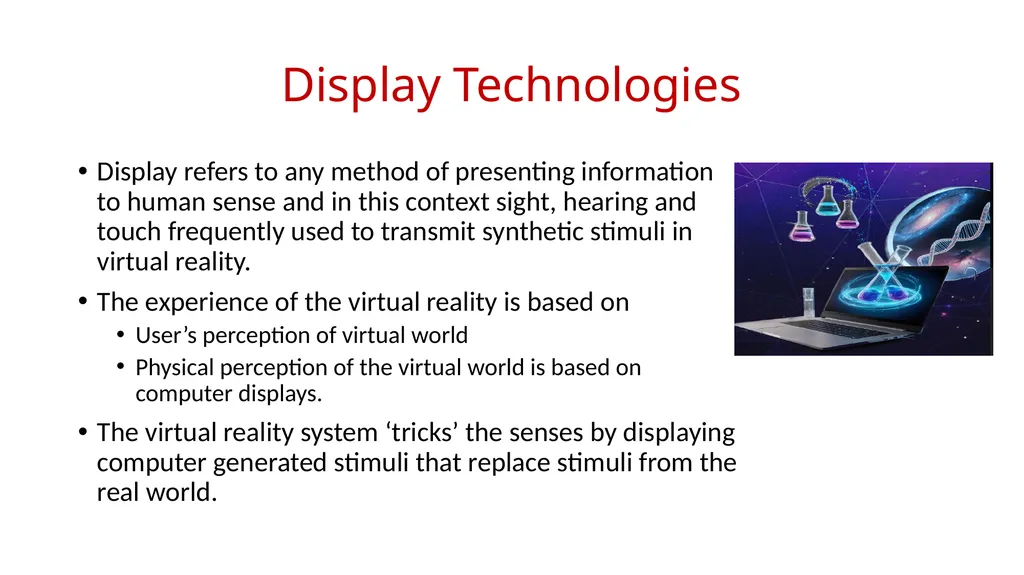 Display Technologies

• Display refers to any method of presenting information to human sense and in this context sight, hearing and touch frequently used to transmit synthetic stimuli in virtual reality.

• The experience of the virtual reality is based on
  • User’s perception of virtual world
  • Physical perception of the virtual world is based on computer displays.

• The virtual reality system ‘tricks’ the senses by displaying computer generated stimuli that replace stimuli from the real world.